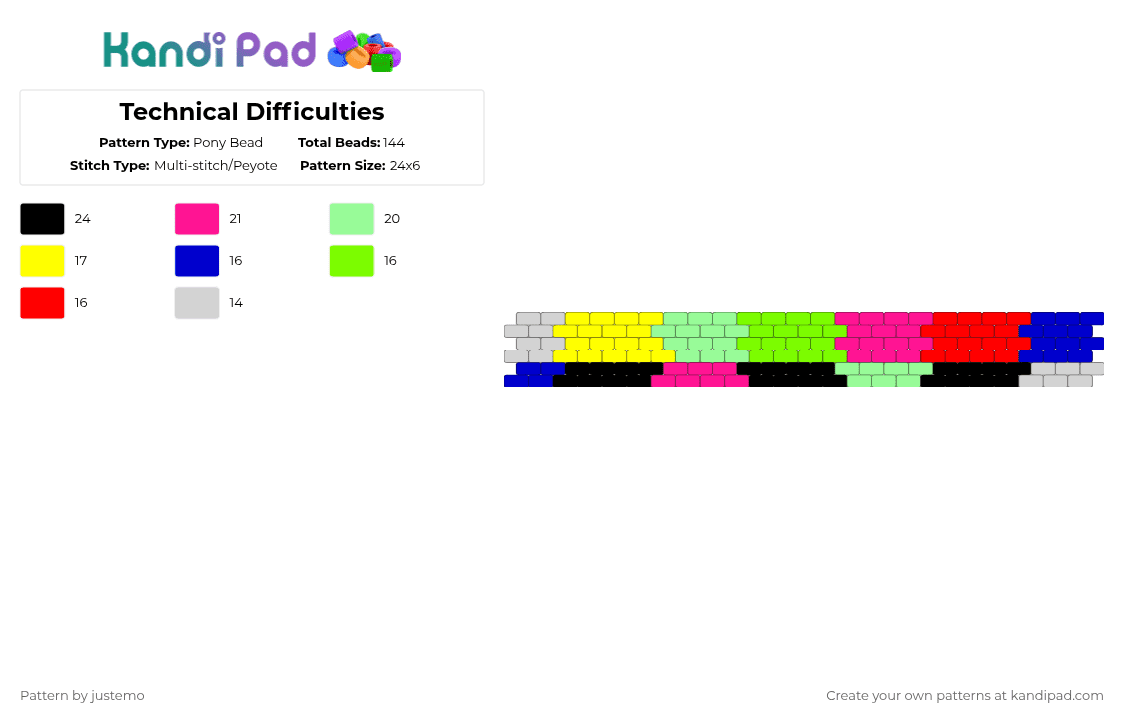 Kandi Pad

Technical Difficulties

Pattern Type: Pony Bead
Total Beads: 144
Stitch Type: Multi-stitch/Peyote
Pattern Size: 24x6

24
21
20
17
16
16
16
14

Pattern by justemo

Create your own patterns at kandipad.com